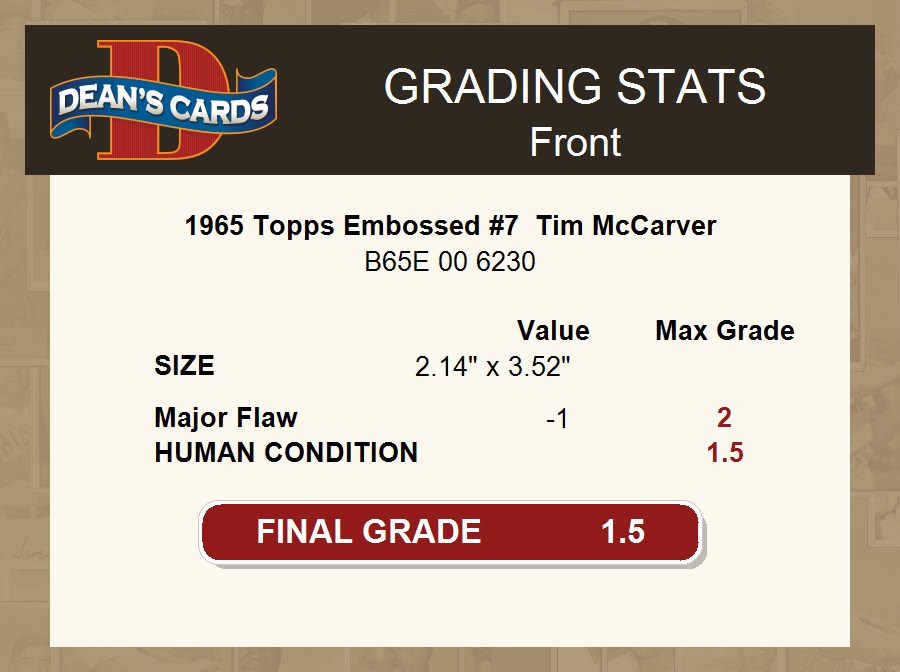 DEAN'S CARDS

GRADING STATS
Front

1965 Topps Embossed #7 Tim McCarver
B65E 00 6230

| | Value | Max Grade |
|---|---|---|
| SIZE | 2.14" x 3.52" | |
| Major Flaw | -1 | 2 |
| HUMAN CONDITION | | 1.5 |

FINAL GRADE 1.5